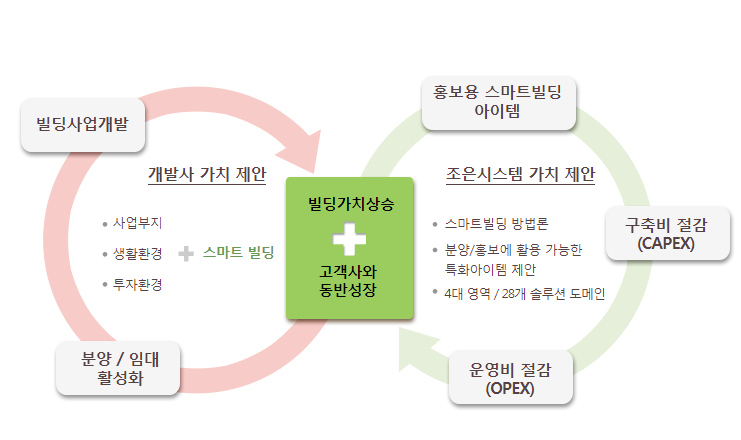 빌딩사업개발

개발사 가치 제안

• 사업부지
• 생활환경
• 투자환경

스마트 빌딩

분양 / 임대 활성화

빌딩가치상승

고객사와 동반성장

홍보용 스마트빌딩 아이템

조은시스템 가치 제안

• 스마트빌딩 방법론
• 분양/홍보에 활용 가능한 특화아이템 제안
• 4대 영역 / 28개 솔루션 도메인

구축비 절감 (CAPEX)

운영비 절감 (OPEX)